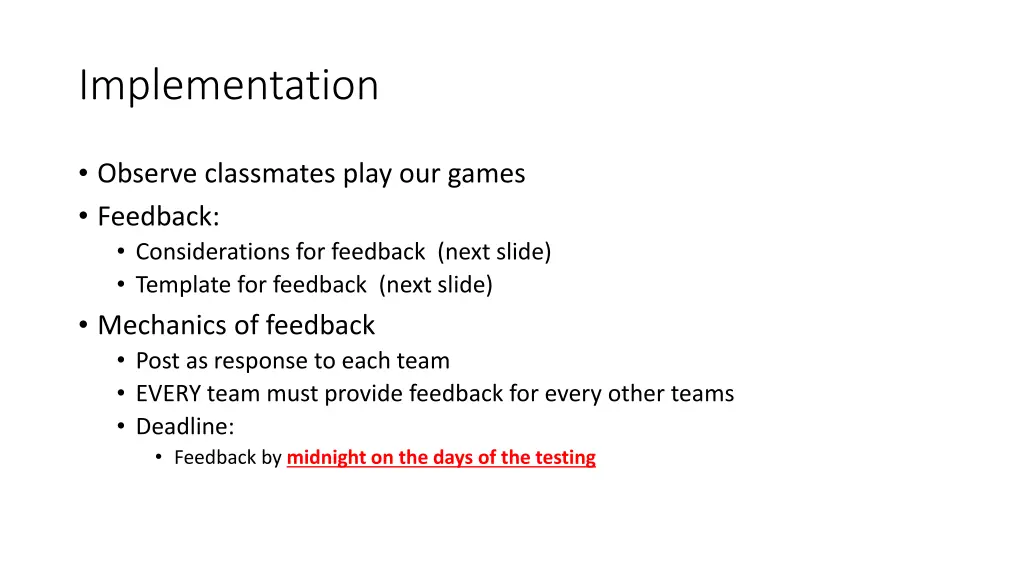 Implementation

• Observe classmates play our games
• Feedback:
  • Considerations for feedback (next slide)
  • Template for feedback (next slide)
• Mechanics of feedback
  • Post as response to each team
  • EVERY team must provide feedback for every other teams
  • Deadline:
    • Feedback by midnight on the days of the testing